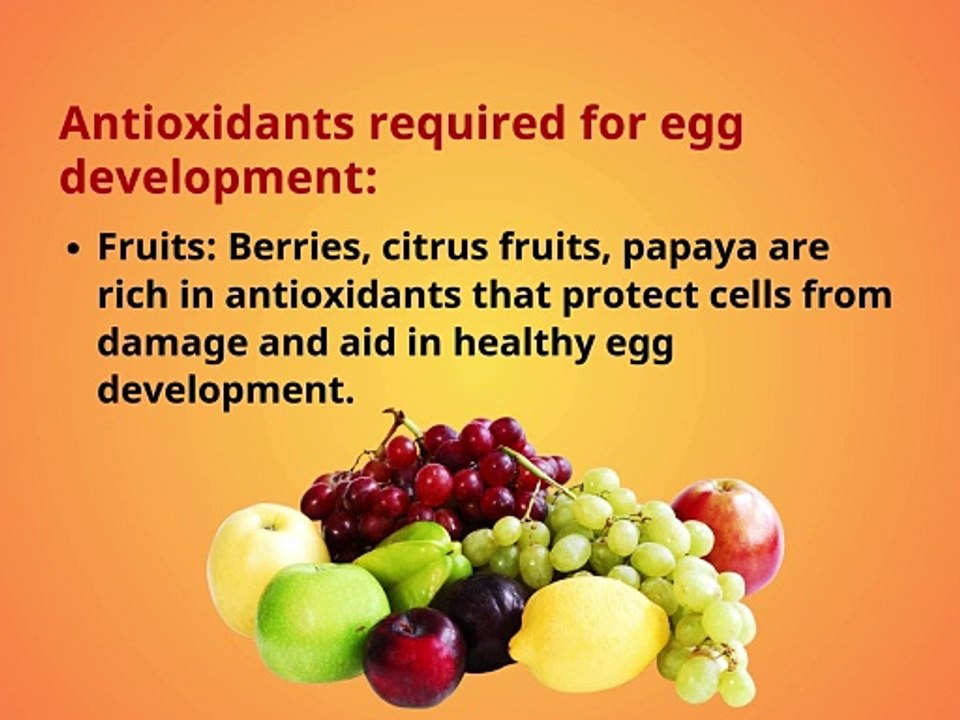 Antioxidants required for egg development:

• Fruits: Berries, citrus fruits, papaya are rich in antioxidants that protect cells from damage and aid in healthy egg development.